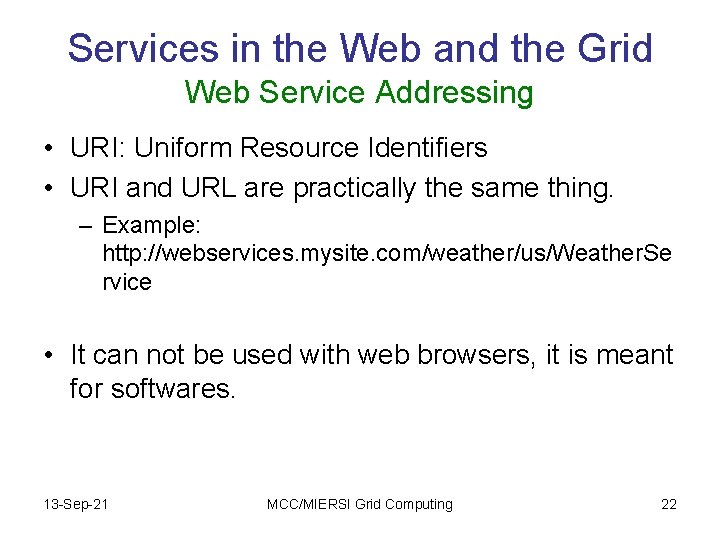 Services in the Web and the Grid
Web Service Addressing

• URI: Uniform Resource Identifiers
• URI and URL are practically the same thing.
– Example: http://webservices.mysite.com/weather/us/WeatherService

• It can not be used with web browsers, it is meant for softwares.

13-Sep-21 MCC/MIERSI Grid Computing 22